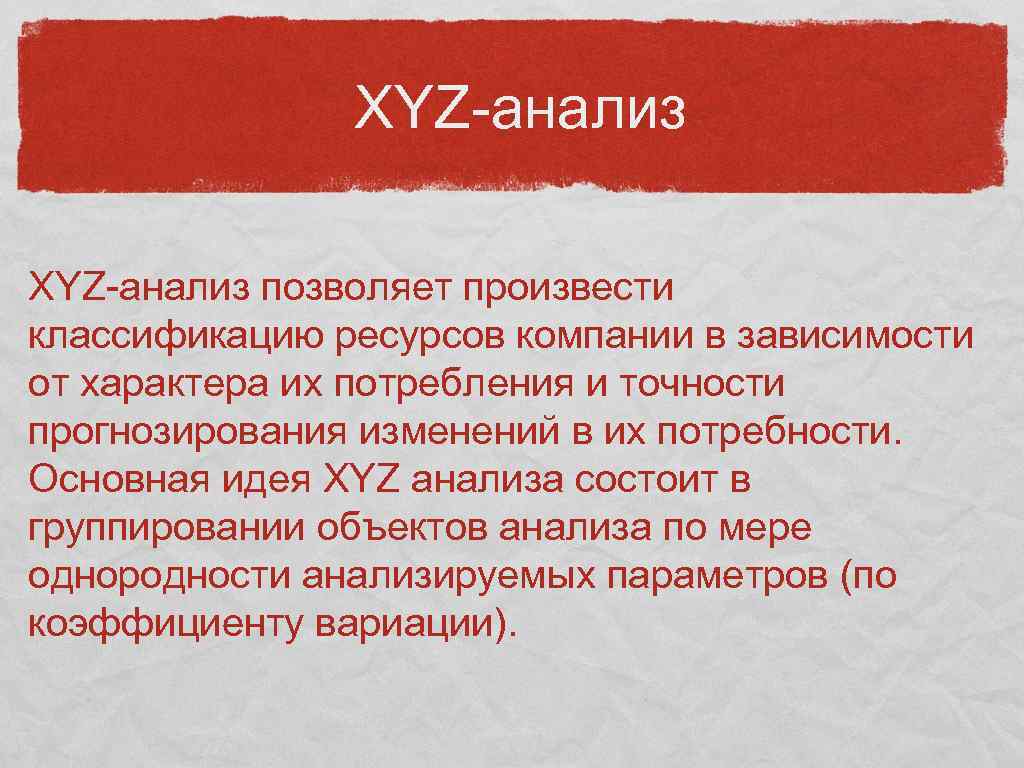 XYZ-анализ

XYZ-анализ позволяет произвести классификацию ресурсов компании в зависимости от характера их потребления и точности прогнозирования изменений в их потребности. Основная идея XYZ анализа состоит в группировании объектов анализа по мере однородности анализируемых параметров (по коэффициенту вариации).